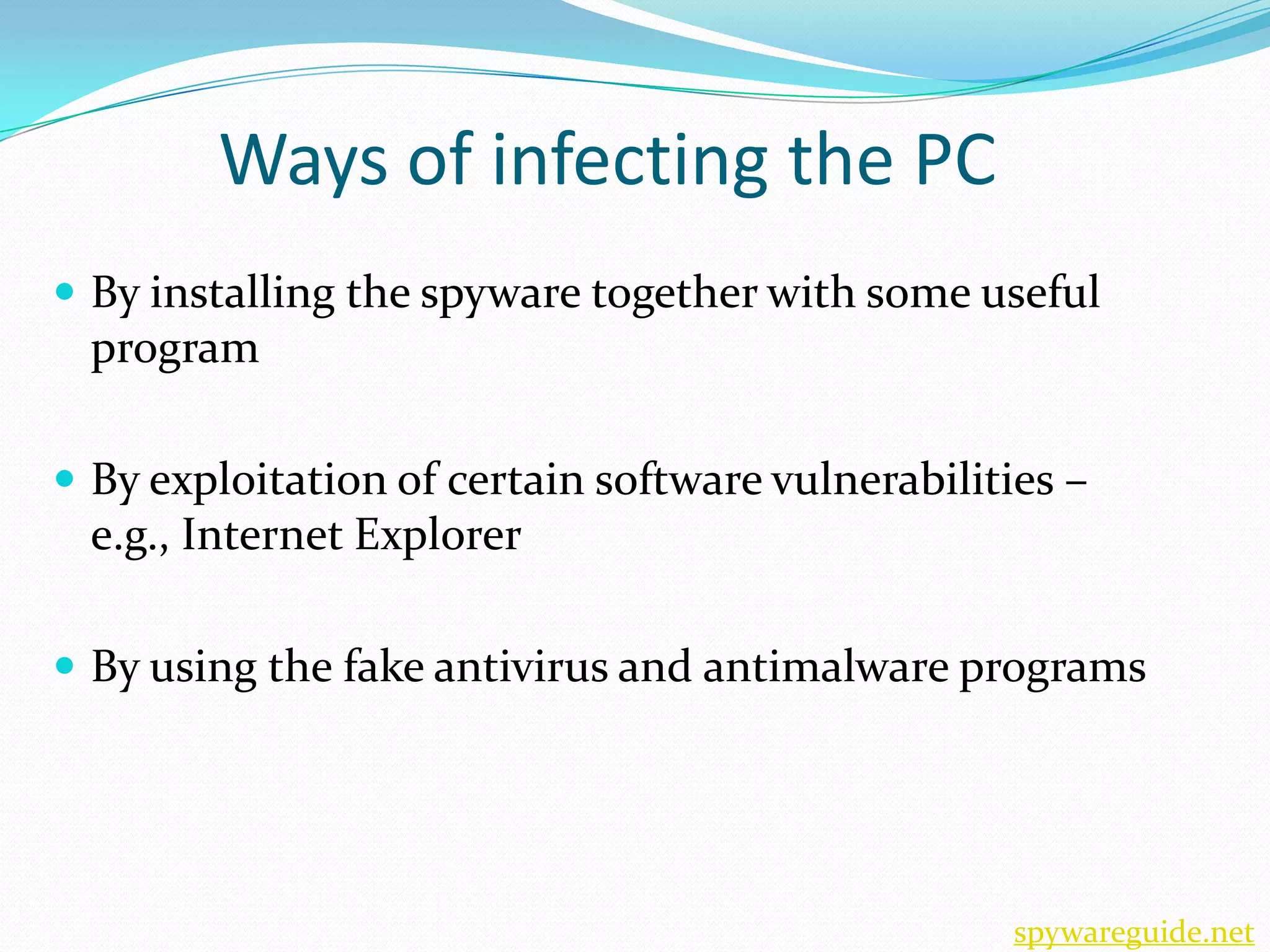 Ways of infecting the PC

- By installing the spyware together with some useful program

- By exploitation of certain software vulnerabilities – e.g., Internet Explorer

- By using the fake antivirus and antimalware programs

spywareguide.net